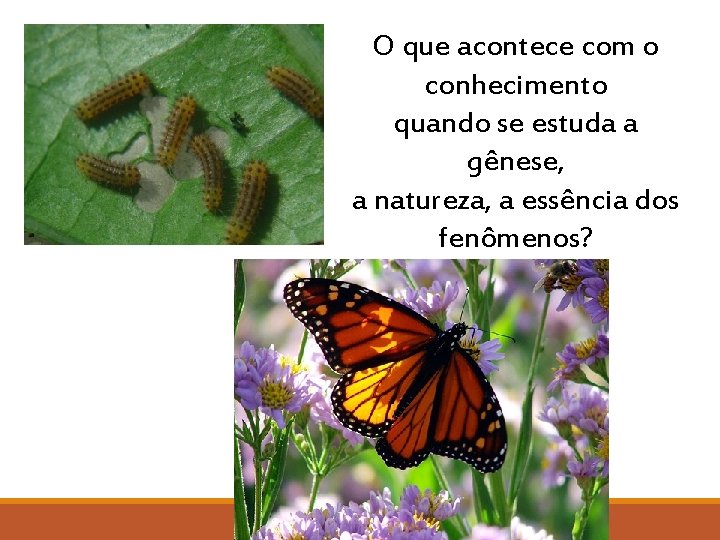 O que acontece com o conhecimento quando se estuda a gênese, a natureza, a essência dos fenômenos?